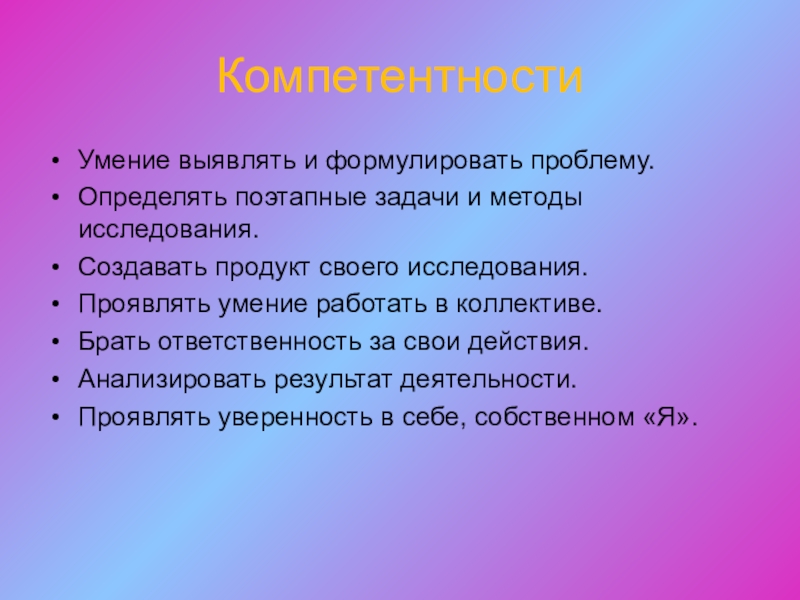 Компетентности

• Умение выявлять и формулировать проблему.
• Определять поэтапные задачи и методы исследования.
• Создавать продукт своего исследования.
• Проявлять умение работать в коллективе.
• Брать ответственность за свои действия.
• Анализировать результат деятельности.
• Проявлять уверенность в себе, собственном «Я».